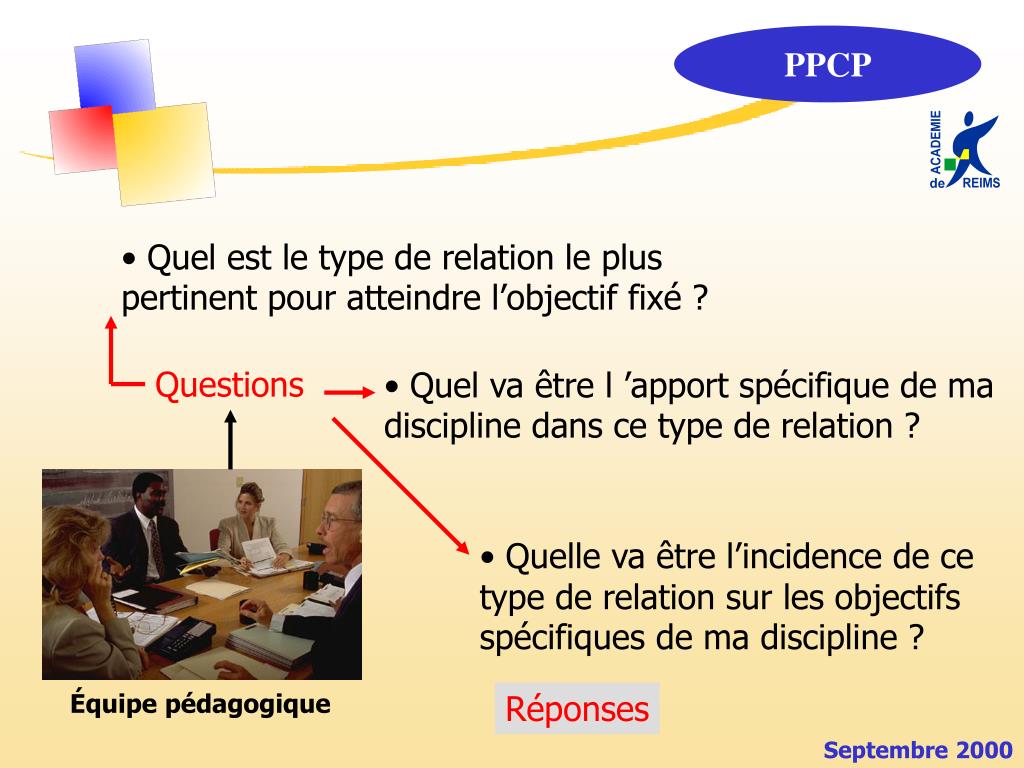 PPCP

ACADEMIE de REIMS

• Quel est le type de relation le plus pertinent pour atteindre l’objectif fixé ?

Questions

• Quel va être l ’apport spécifique de ma discipline dans ce type de relation ?

• Quelle va être l’incidence de ce type de relation sur les objectifs spécifiques de ma discipline ?

Équipe pédagogique

Réponses

Septembre 2000